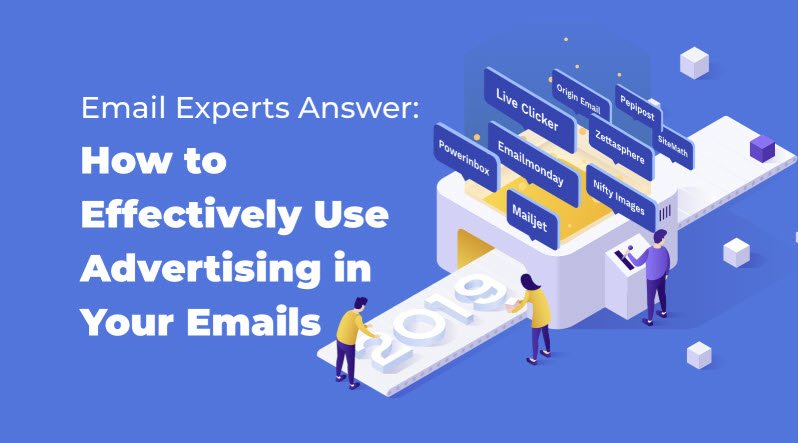 Email Experts Answer:
How to Effectively Use Advertising in Your Emails

Live Clicker
Origin Email
Pepipost
SiteMath
Zettasphere
PowerInbox
Emailmonday
Nifty Images
Mailjet
2019